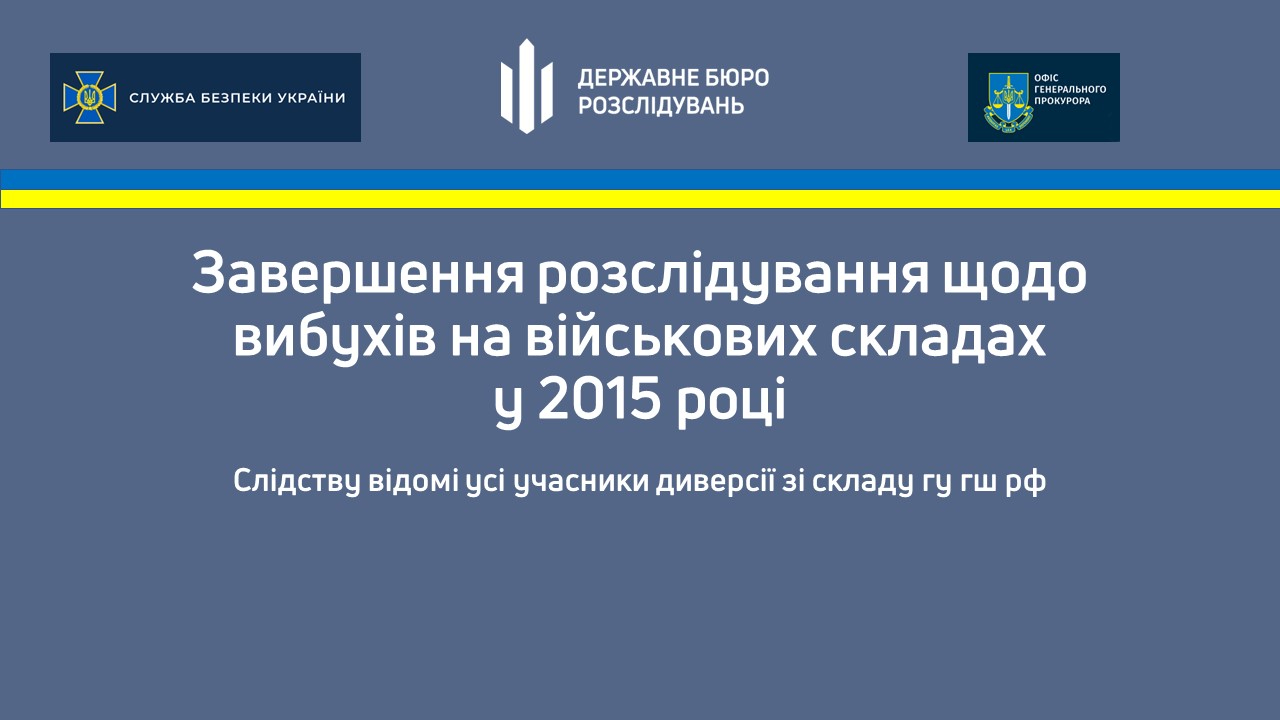 СЛУЖБА БЕЗПЕКИ УКРАЇНИ

ДЕРЖАВНЕ БЮРО РОЗСЛІДУВАНЬ

ОФІС ГЕНЕРАЛЬНОГО ПРОКУРОРА

Завершення розслідування щодо вибухів на військових складах у 2015 році

Слідству відомі усі учасники диверсії зі складу гу гш рф